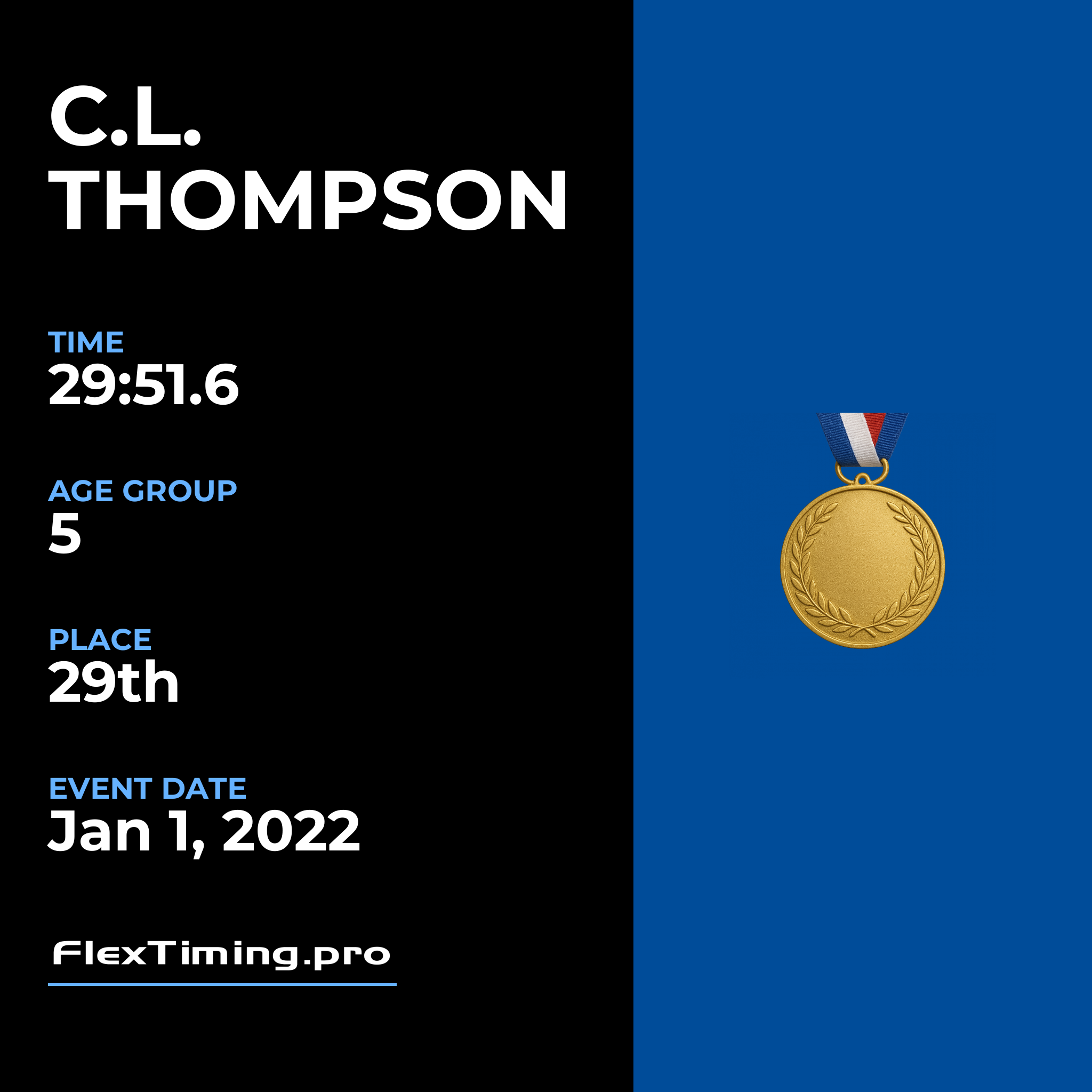 C.L.
THOMPSON

TIME
29:51.6

AGE GROUP
5

PLACE
29th

EVENT DATE
Jan 1, 2022

FlexTiming.pro